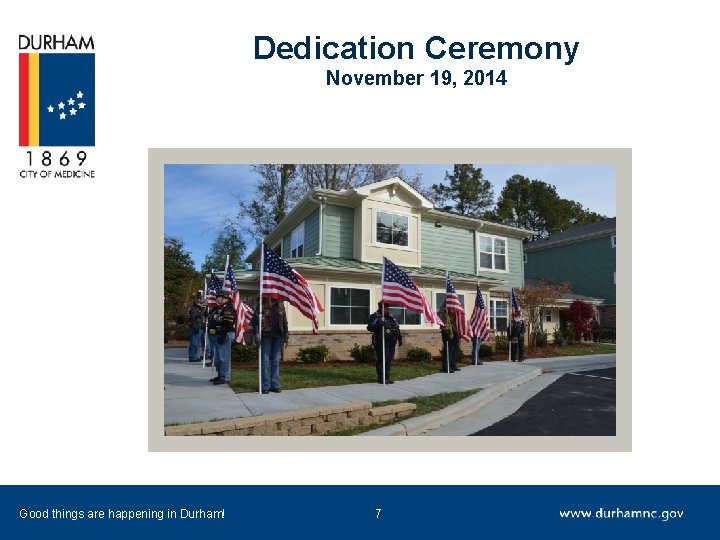 DURHAM
1869
CITY OF MEDICINE

Dedication Ceremony
November 19, 2014

Good things are happening in Durham!

7

www.durhamnc.gov